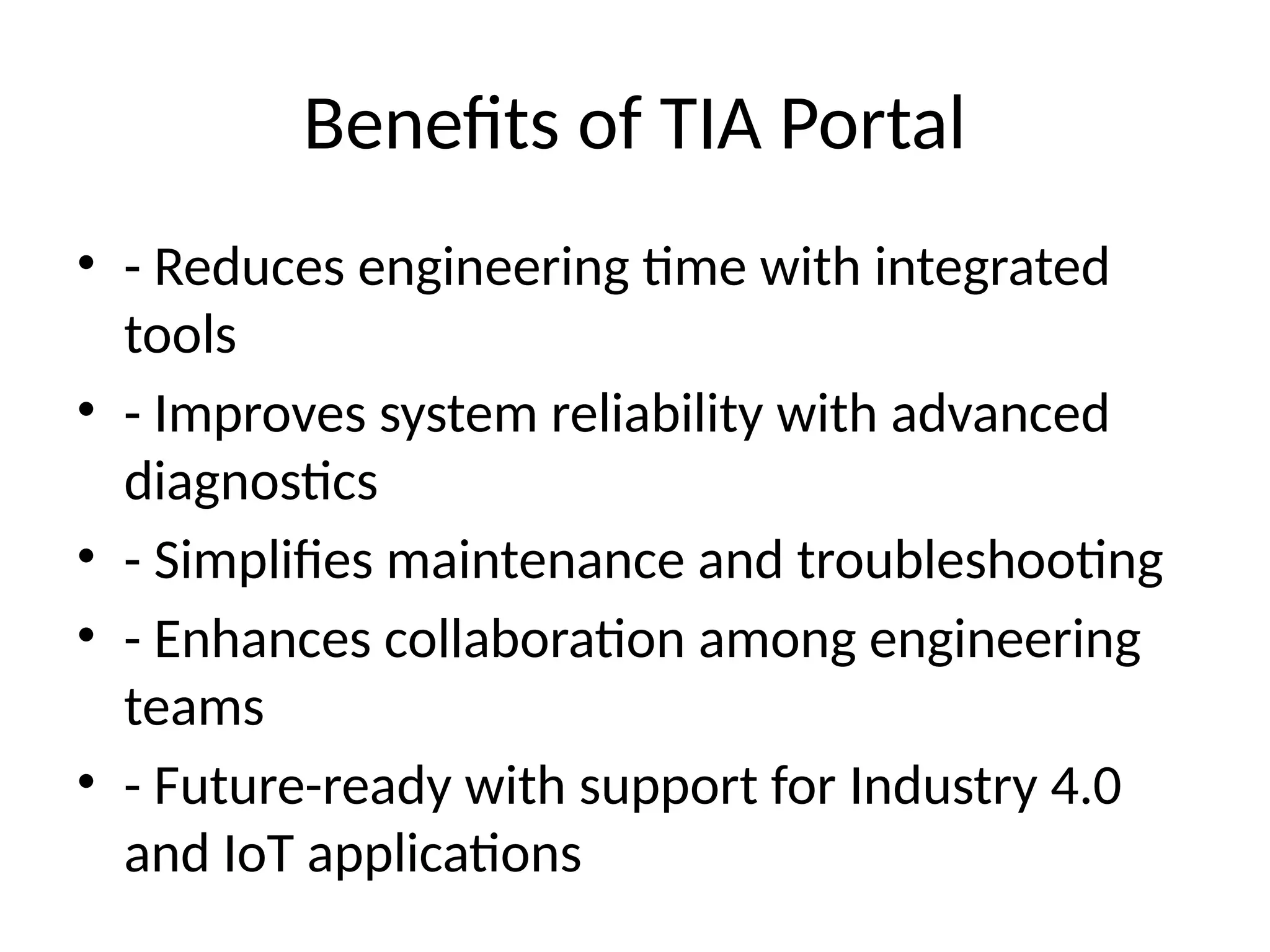 Benefits of TIA Portal

• - Reduces engineering time with integrated tools
• - Improves system reliability with advanced diagnostics
• - Simplifies maintenance and troubleshooting
• - Enhances collaboration among engineering teams
• - Future-ready with support for Industry 4.0 and IoT applications